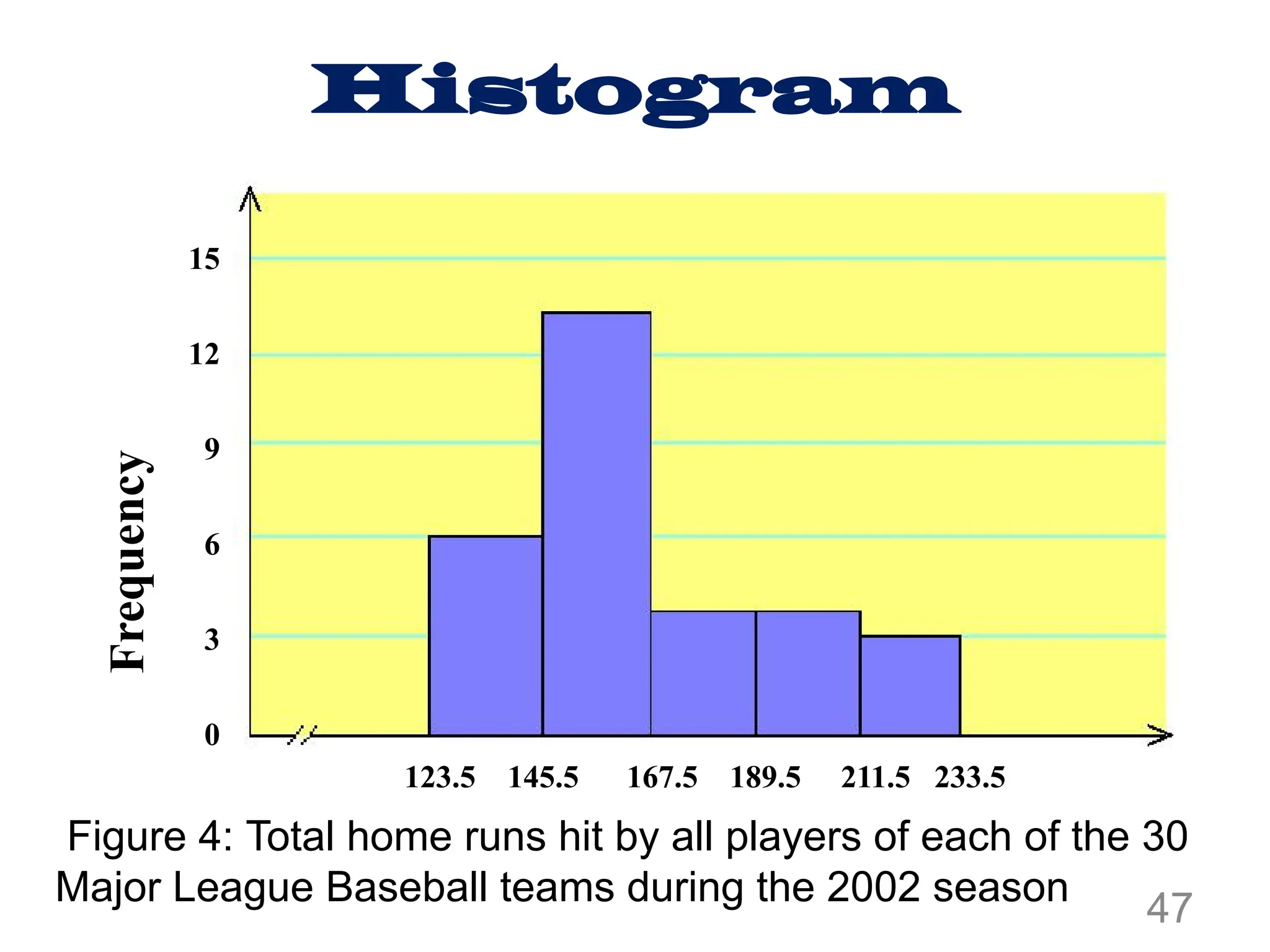 Histogram

Frequency

15
12
9
6
3
0

123.5 145.5 167.5 189.5 211.5 233.5

Figure 4: Total home runs hit by all players of each of the 30 Major League Baseball teams during the 2002 season

47